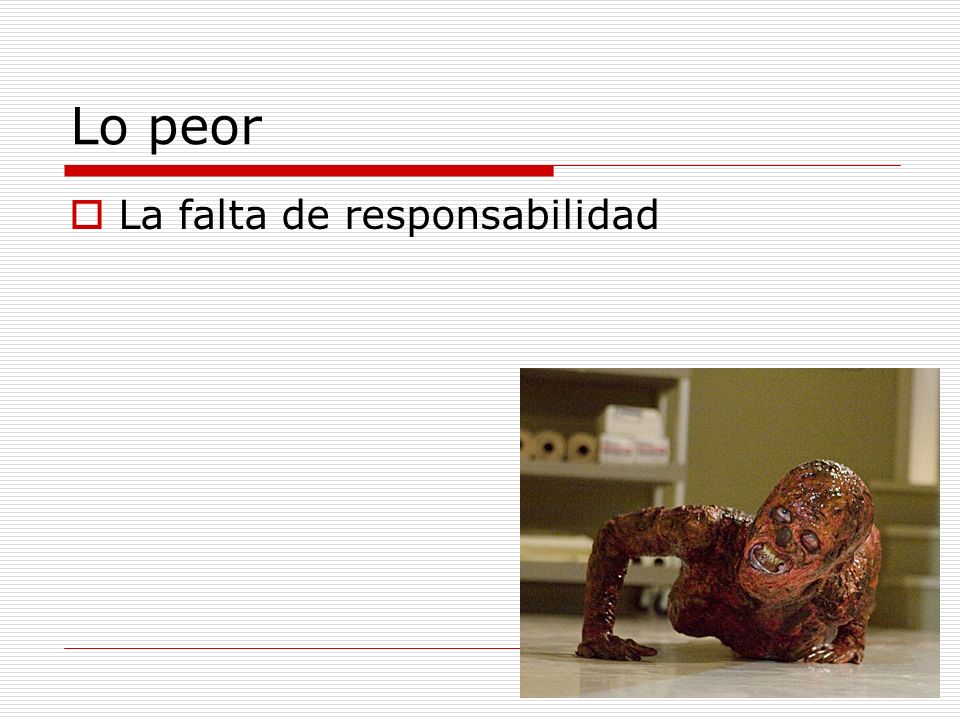 Lo peor

La falta de responsabilidad